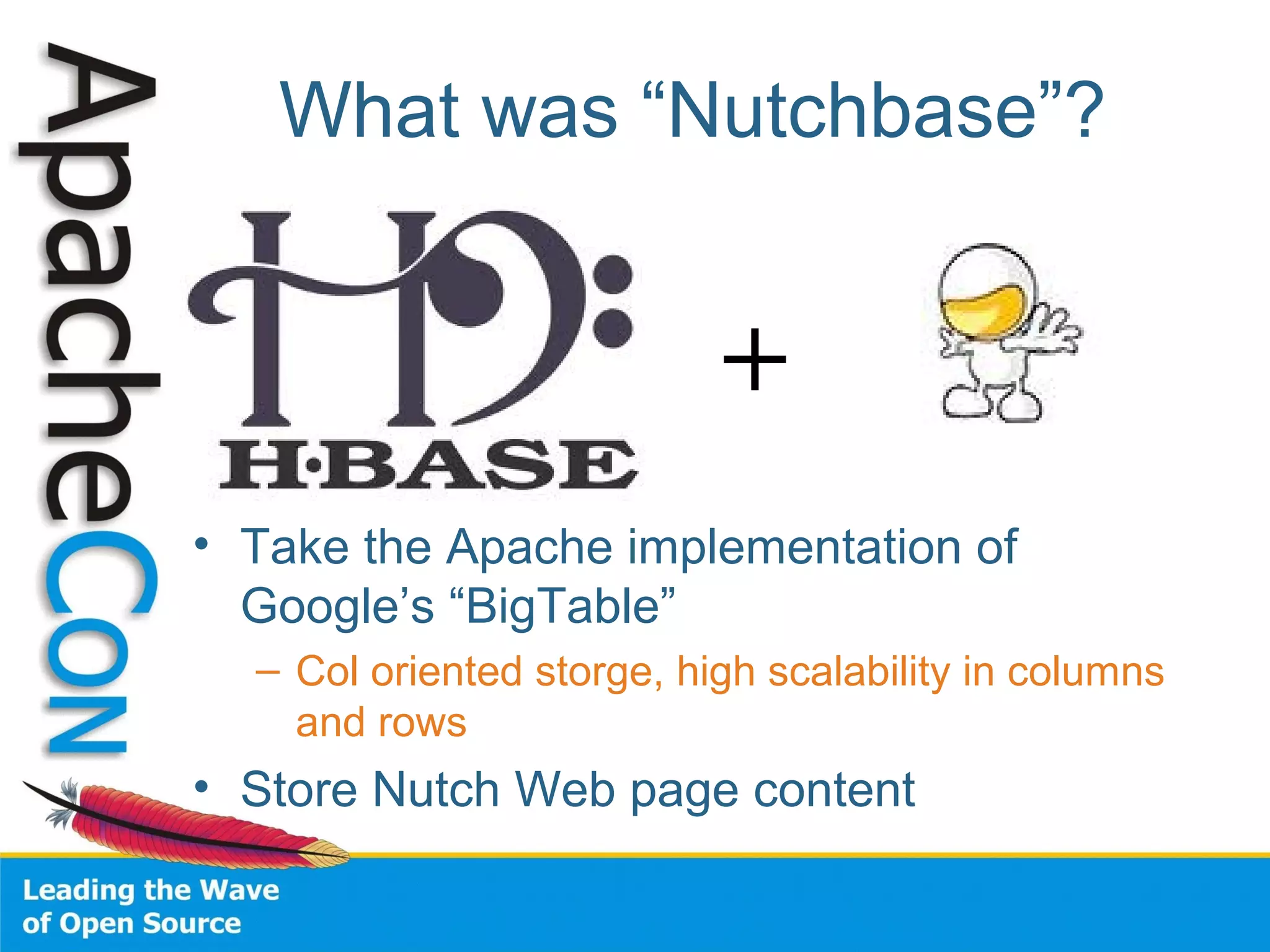 ApacheCon

What was “Nutchbase”?

H·BASE

+

• Take the Apache implementation of Google’s “BigTable”
  – Col oriented storge, high scalability in columns and rows
• Store Nutch Web page content

Leading the Wave of Open Source